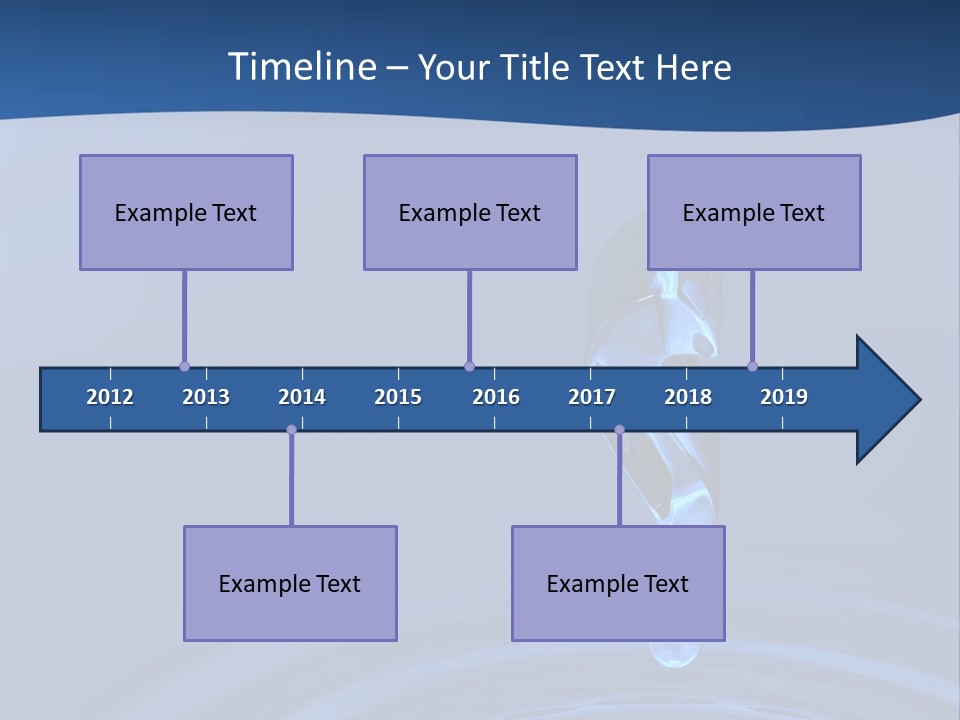 Timeline – Your Title Text Here

Example Text

Example Text

Example Text

2012 2013 2014 2015 2016 2017 2018 2019

Example Text

Example Text